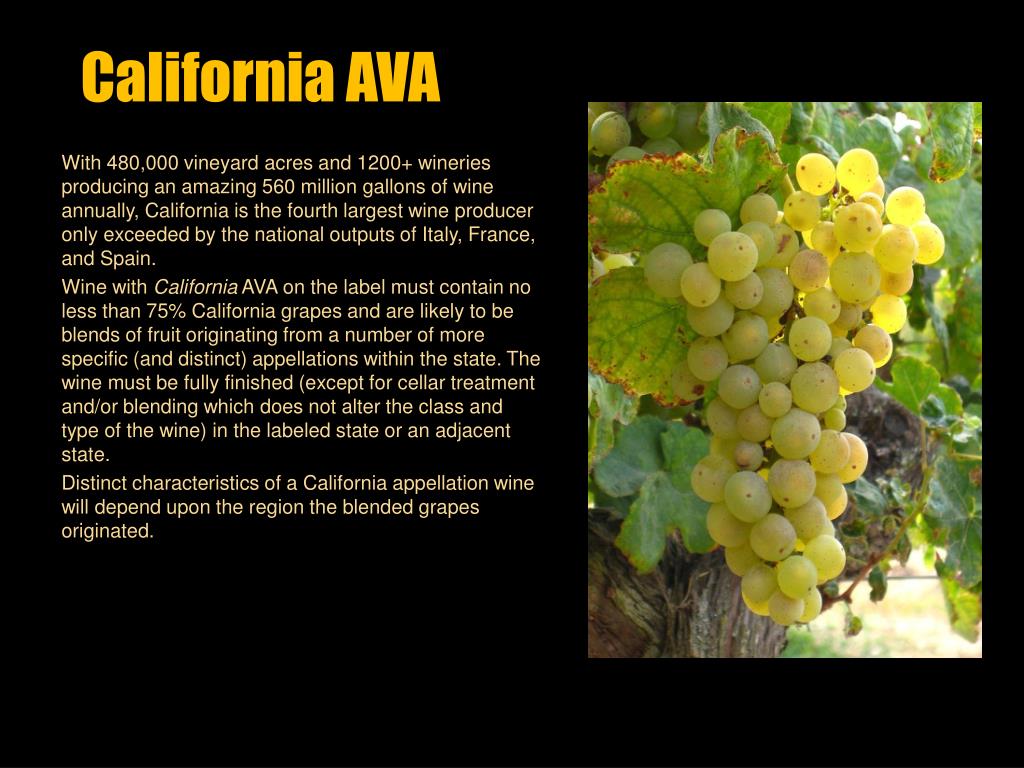 California AVA

With 480,000 vineyard acres and 1200+ wineries producing an amazing 560 million gallons of wine annually, California is the fourth largest wine producer only exceeded by the national outputs of Italy, France, and Spain.

Wine with California AVA on the label must contain no less than 75% California grapes and are likely to be blends of fruit originating from a number of more specific (and distinct) appellations within the state. The wine must be fully finished (except for cellar treatment and/or blending which does not alter the class and type of the wine) in the labeled state or an adjacent state.

Distinct characteristics of a California appellation wine will depend upon the region the blended grapes originated.